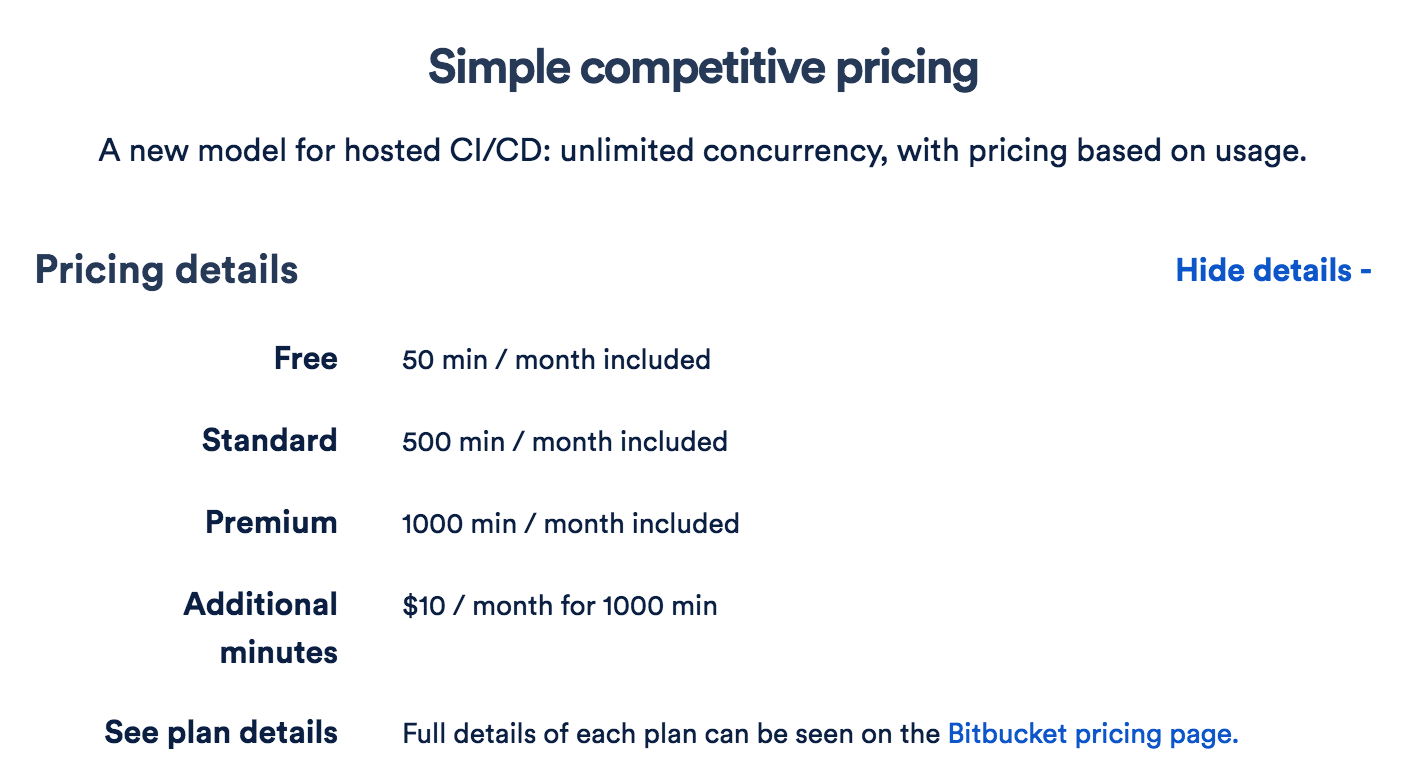 Simple competitive pricing

A new model for hosted CI/CD: unlimited concurrency, with pricing based on usage.

Pricing details

Hide details -

| | |
|---|---|
| Free | 50 min / month included |
| Standard | 500 min / month included |
| Premium | 1000 min / month included |
| Additional minutes | \$10 / month for 1000 min |
| See plan details | Full details of each plan can be seen on the Bitbucket pricing page. |